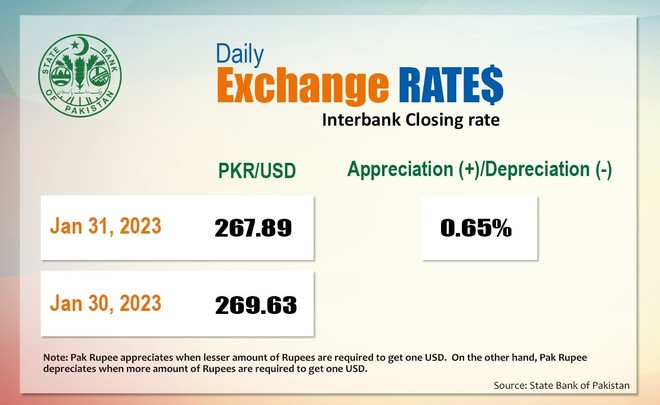 STATE BANK OF PAKISTAN

Daily
Exchange RATE$
Interbank Closing rate

PKR/USD

Appreciation (+)/Depreciation (-)

Jan 31, 2023 267.89

0.65%

Jan 30, 2023 269.63

Note: Pak Rupee appreciates when lesser amount of Rupees are required to get one USD. On the other hand, Pak Rupee depreciates when more amount of Rupees are required to get one USD.

Source: State Bank of Pakistan